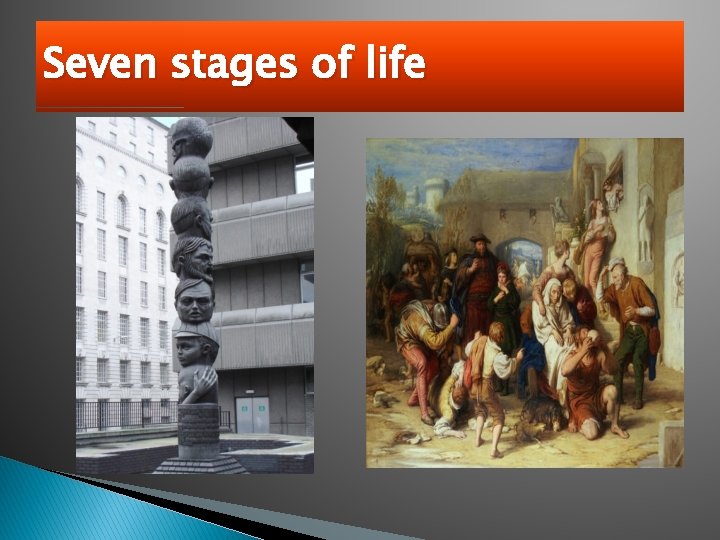 Seven stages of life